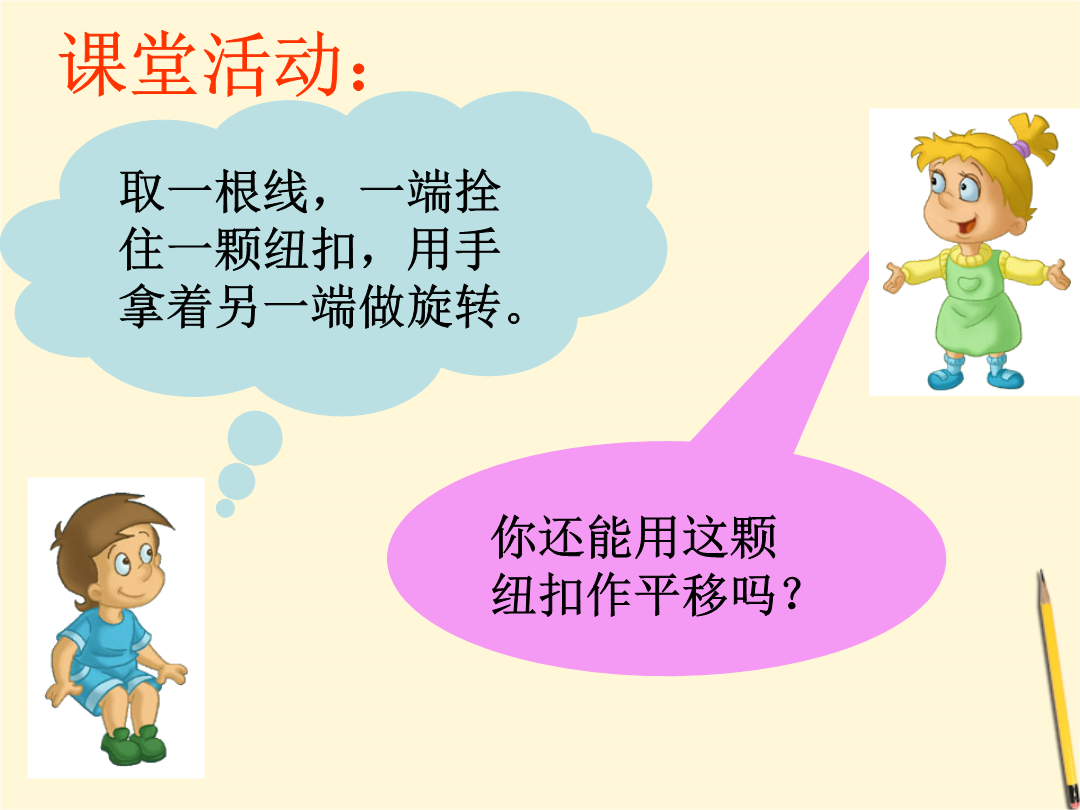 课堂活动：

取一根线，一端拴住一颗纽扣，用手拿着另一端做旋转。

你还能用这颗纽扣作平移吗？